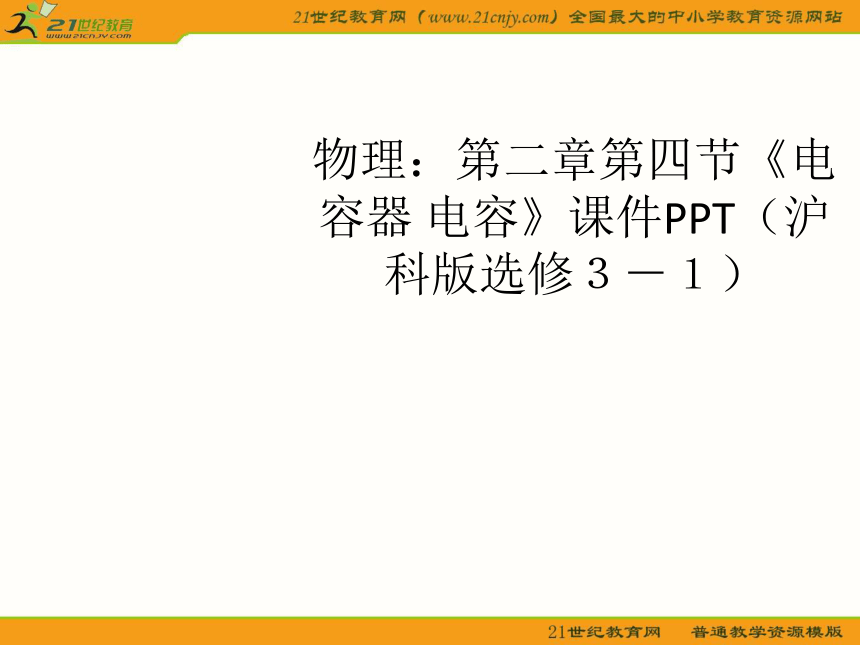 21世纪教育
www.21cnjy.com

21世纪教育网（www.21cnjy.com）全国最大的中小学教育资源网站

物理：第二章第四节《电容器 电容》课件PPT（沪科版选修３－１）

21世纪教育网　普通教学资源模版